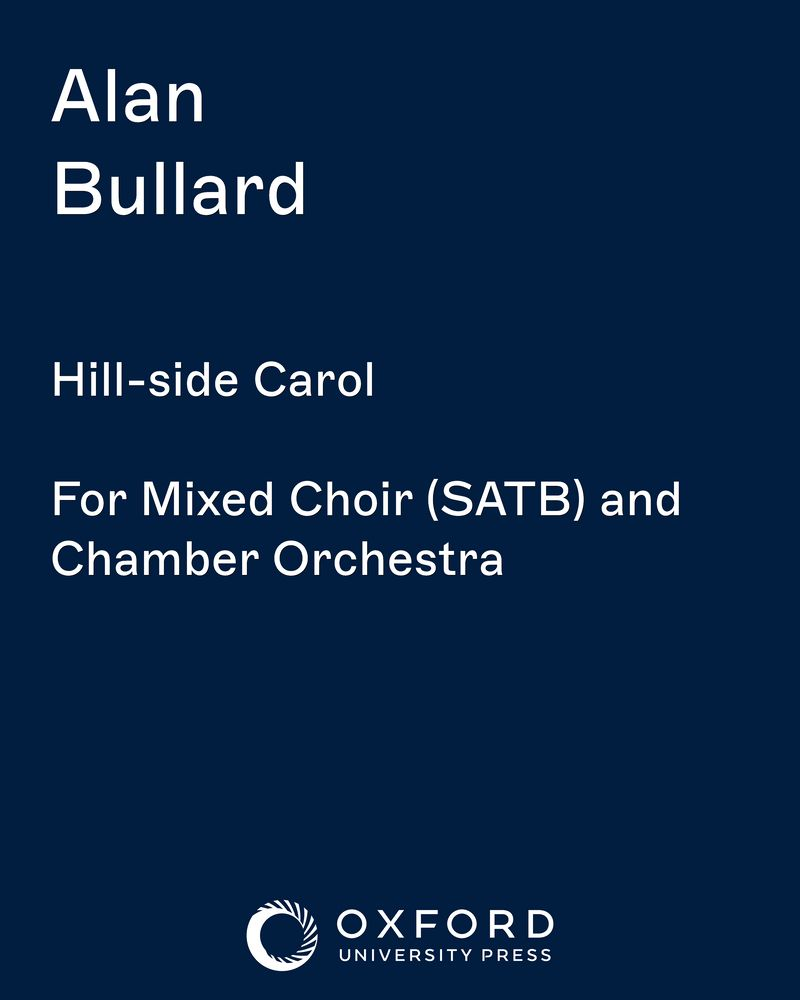 Alan
Bullard

Hill-side Carol

For Mixed Choir (SATB) and Chamber Orchestra

OXFORD
UNIVERSITY PRESS